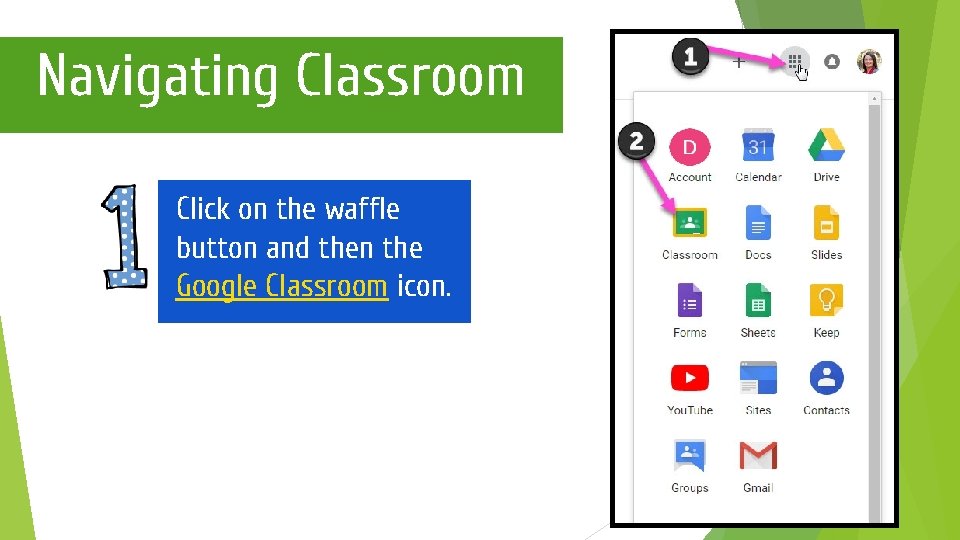 Navigating Classroom

1

Click on the waffle button and then the Google Classroom icon.

1

+

2

D

Account

31

Calendar

Drive

Classroom

Docs

Slides

Forms

Sheets

Keep

YouTube

Sites

Contacts

Groups

Gmail